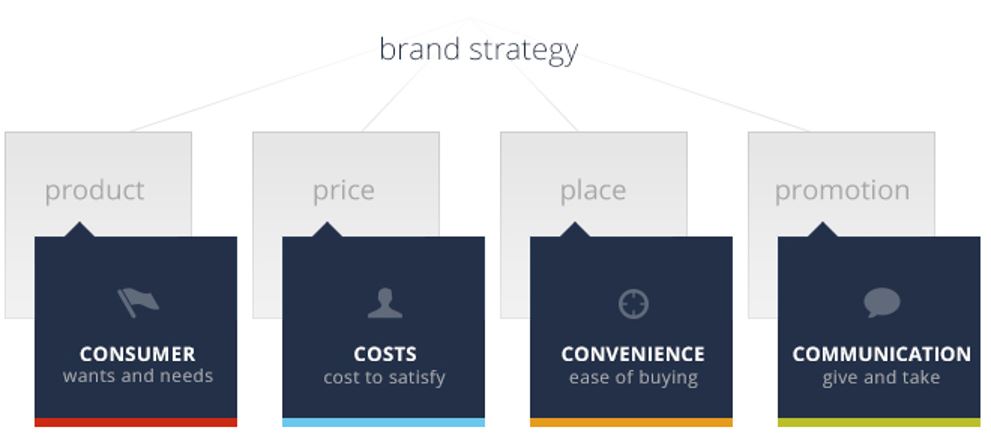 brand strategy

product

CONSUMER
wants and needs

price

COSTS
cost to satisfy

place

CONVENIENCE
ease of buying

promotion

COMMUNICATION
give and take